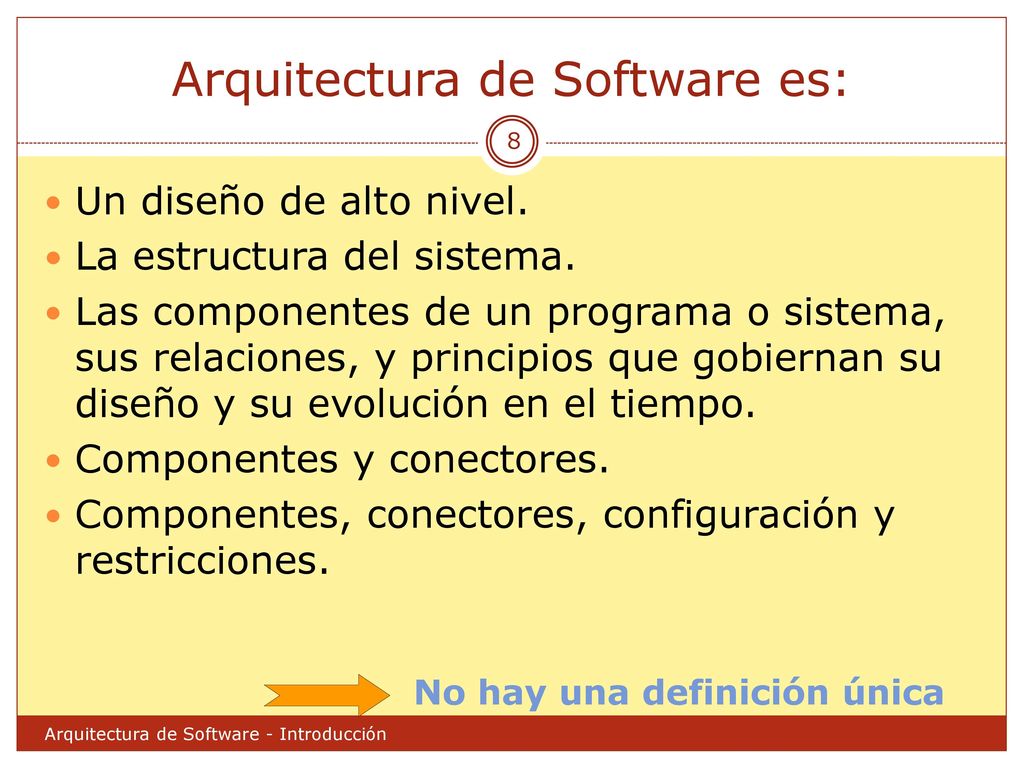 Arquitectura de Software es:

8

- Un diseño de alto nivel.
- La estructura del sistema.
- Las componentes de un programa o sistema, sus relaciones, y principios que gobiernan su diseño y su evolución en el tiempo.
- Componentes y conectores.
- Componentes, conectores, configuración y restricciones.

No hay una definición única

Arquitectura de Software - Introducción